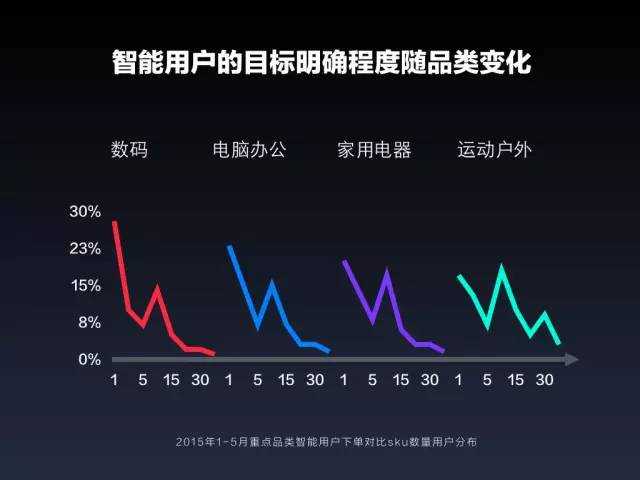 智能用户的目标明确程度随品类变化

数码 电脑办公 家用电器 运动户外

30%
23%
15%
8%
0%

1 5 15 30 1 5 15 30 1 5 15 30 1 5 15 30

2015年1-5月重点品类智能用户下单对比sku数量用户分布